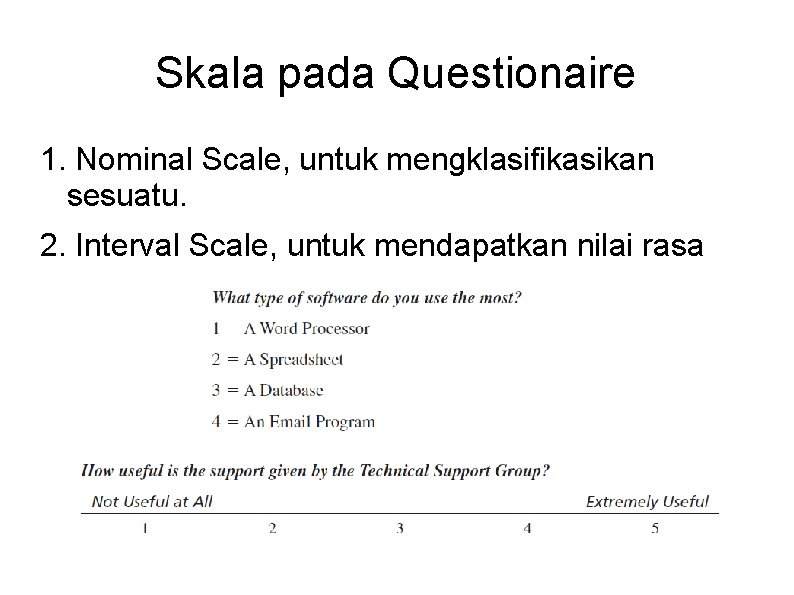 Skala pada Questionaire

1. Nominal Scale, untuk mengklasifikasikan sesuatu.

2. Interval Scale, untuk mendapatkan nilai rasa

What type of software do you use the most?

1 A Word Processor

2 = A Spreadsheet

3 = A Database

4 = An Email Program

How useful is the support given by the Technical Support Group?

Not Useful at All Extremely Useful

1 2 3 4 5